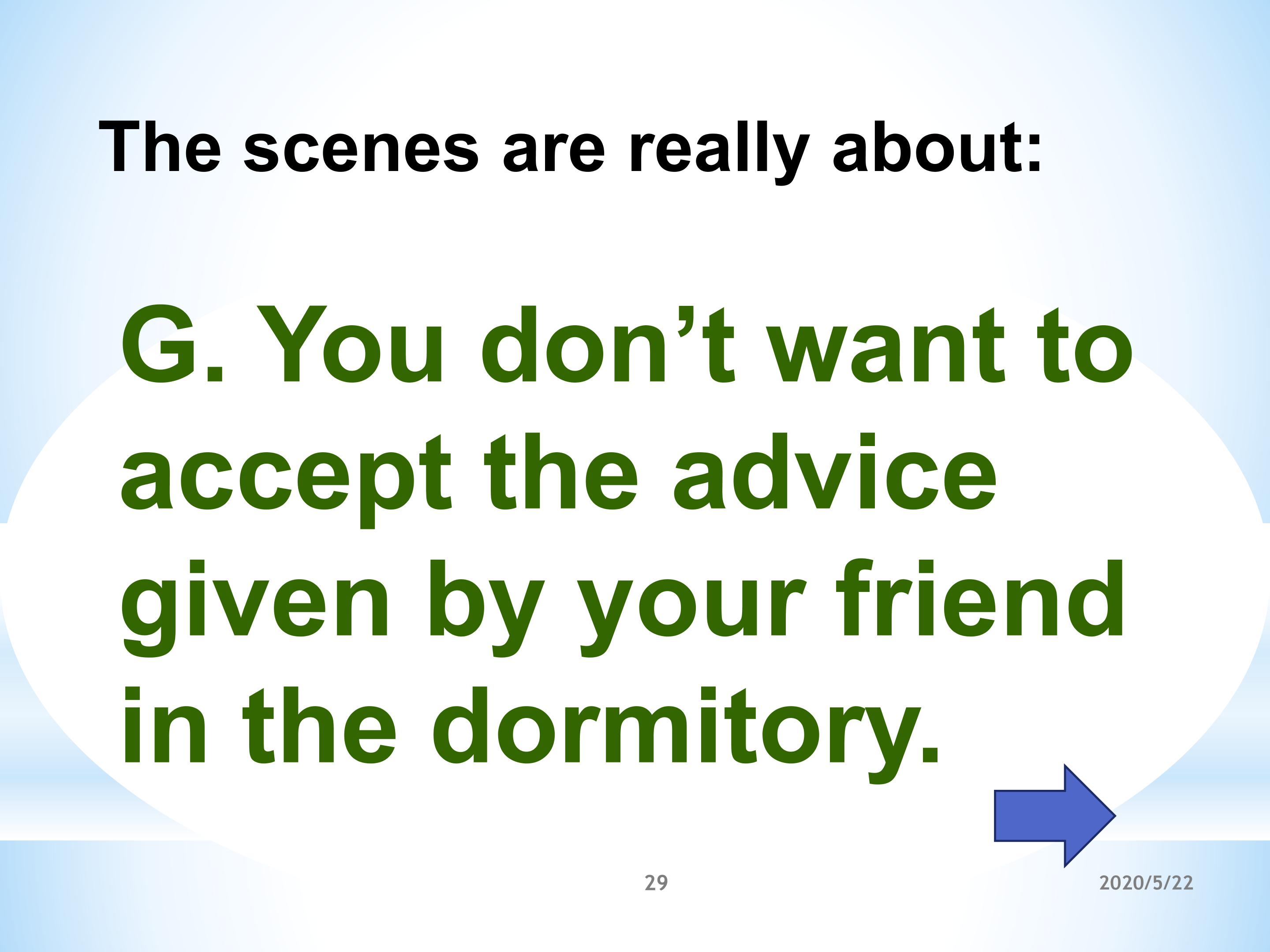 The scenes are really about:

G. You don't want to accept the advice given by your friend in the dormitory.

29

2020/5/22